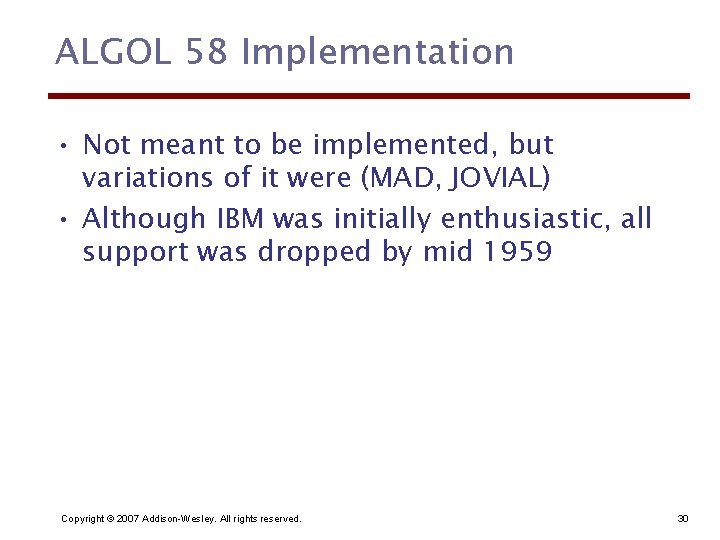 ALGOL 58 Implementation

• Not meant to be implemented, but variations of it were (MAD, JOVIAL)
• Although IBM was initially enthusiastic, all support was dropped by mid 1959

Copyright © 2007 Addison-Wesley. All rights reserved.

30